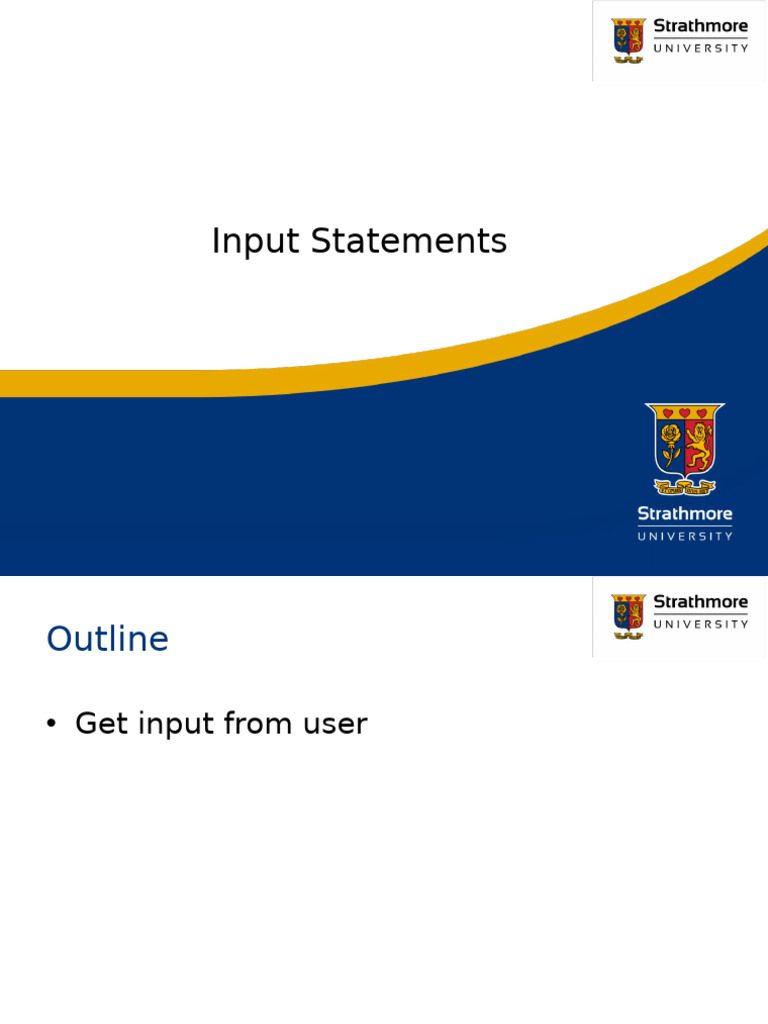 Strathmore UNIVERSITY

Input Statements

Strathmore UNIVERSITY

Strathmore UNIVERSITY

Outline

• Get input from user